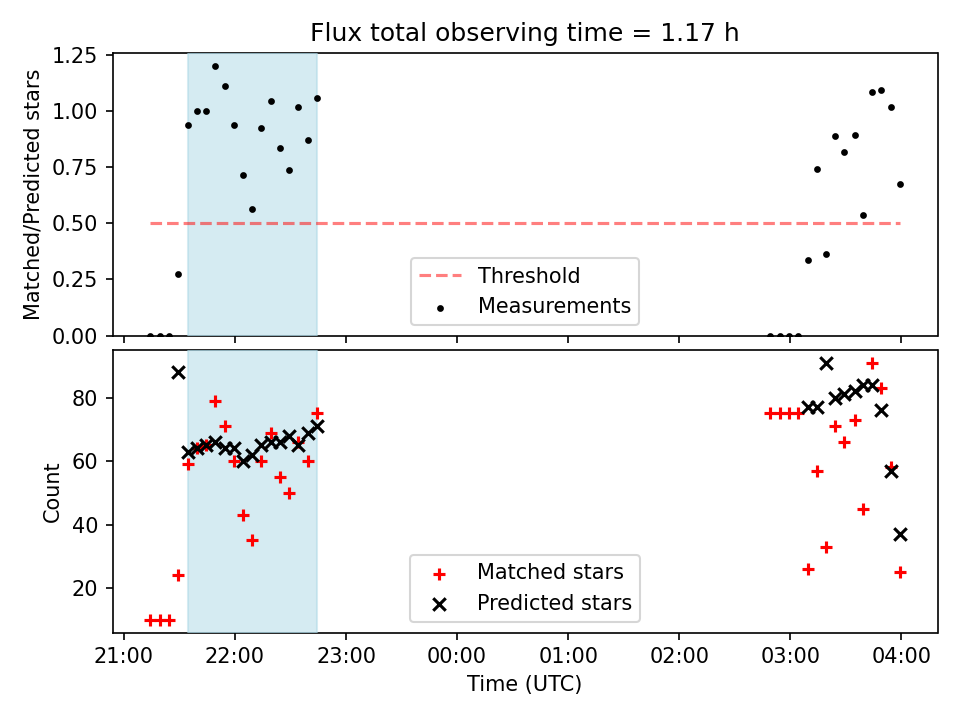 Flux total observing time = 1.17 h

Matched/Predicted stars

1.25
1.00
0.75
0.50
0.25
0.00

Threshold
Measurements

Count

80
60
40
20

Matched stars
Predicted stars

21:00
22:00
23:00
00:00
01:00
02:00
03:00
04:00

Time (UTC)